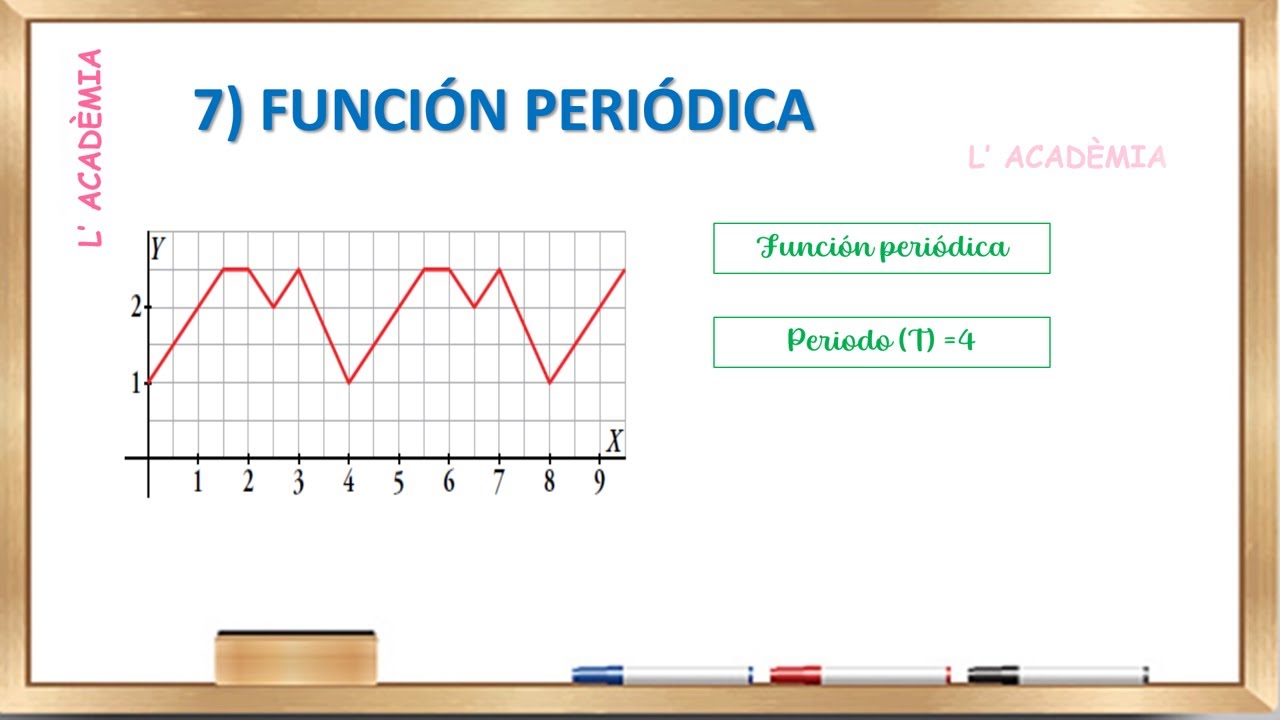 L' ACADÈMIA

7) FUNCIÓN PERIÓDICA

L' ACADÈMIA

Y
2
1
X
1 2 3 4 5 6 7 8 9

Función periódica

Periodo (T) =4